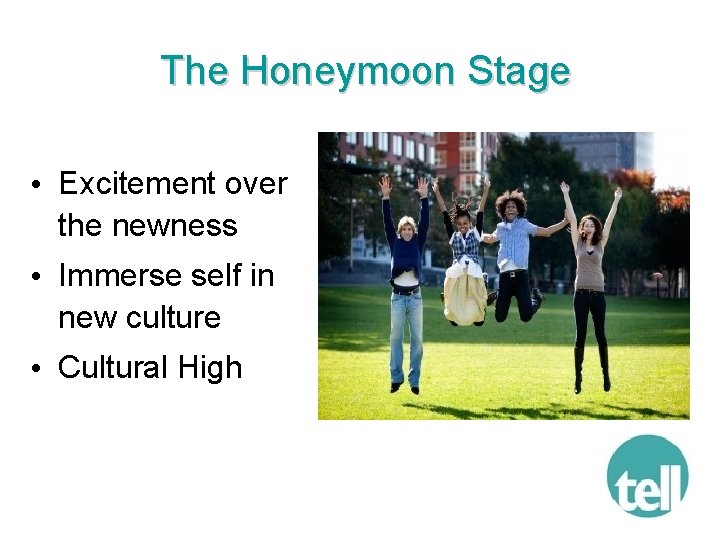 The Honeymoon Stage

• Excitement over the newness
• Immerse self in new culture
• Cultural High

tell